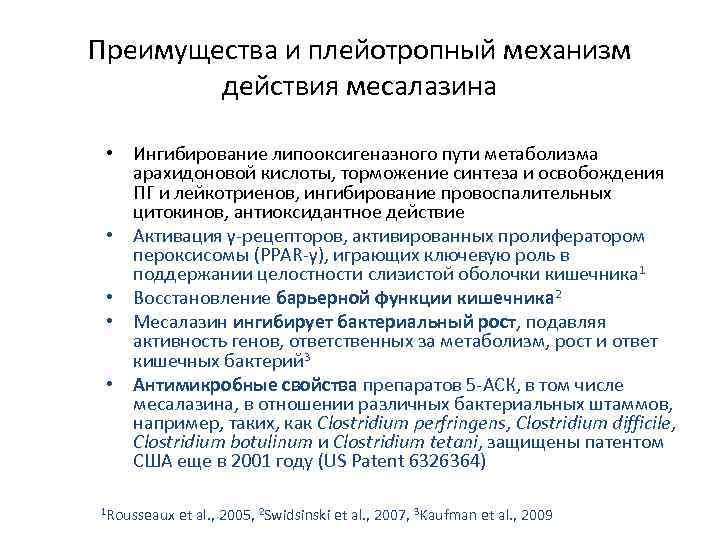 Преимущества и плейотропный механизм действия месалазина

• Ингибирование липооксигеназного пути метаболизма арахидоновой кислоты, торможение синтеза и освобождения ПГ и лейкотриенов, ингибирование провоспалительных цитокинов, антиоксидантное действие
• Активация γ-рецепторов, активированных пролифератором пероксисомы (PPAR-γ), играющих ключевую роль в поддержании целостности слизистой оболочки кишечника$^1$
• Восстановление барьерной функции кишечника$^2$
• Месалазин ингибирует бактериальный рост, подавляя активность генов, ответственных за метаболизм, рост и ответ кишечных бактерий$^3$
• Антимикробные свойства препаратов 5-АСК, в том числе месалазина, в отношении различных бактериальных штаммов, например, таких, как Clostridium perfringens, Clostridium difficile, Clostridium botulinum и Clostridium tetani, защищены патентом США еще в 2001 году (US Patent 6326364)

$^1$Rousseaux et al., 2005, $^2$Swidsinski et al., 2007, $^3$Kaufman et al., 2009